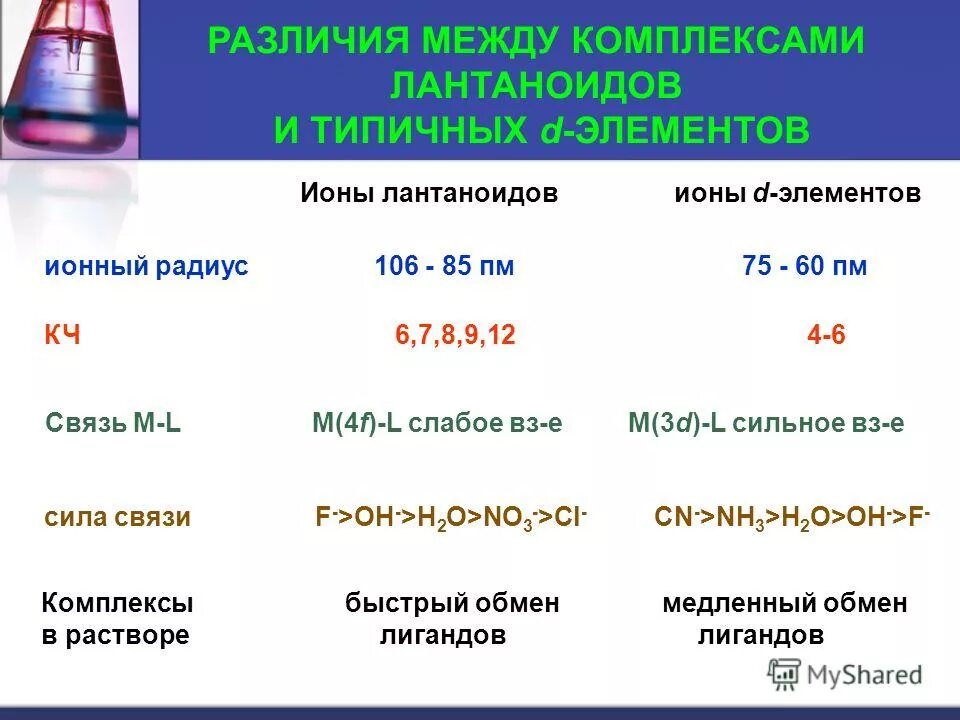 РАЗЛИЧИЯ МЕЖДУ КОМПЛЕКСАМИ ЛАНТАНОИДОВ И ТИПИЧНЫХ d-ЭЛЕМЕНТОВ

| | Ионы лантаноидов | ионы d-элементов |
|---|---|---|
| ионный радиус | 106 - 85 пм | 75 - 60 пм |
| КЧ | 6,7,8,9,12 | 4-6 |
| Связь M-L | M(4f)-L слабое вз-е | M(3d)-L сильное вз-е |
| сила связи | $F^->OH^->H_2O>NO_3^->Cl^-$ | $CN^->NH_3>H_2O>OH^->F^-$ |
| Комплексы в растворе | быстрый обмен лигандов | медленный обмен лигандов |

MyShared